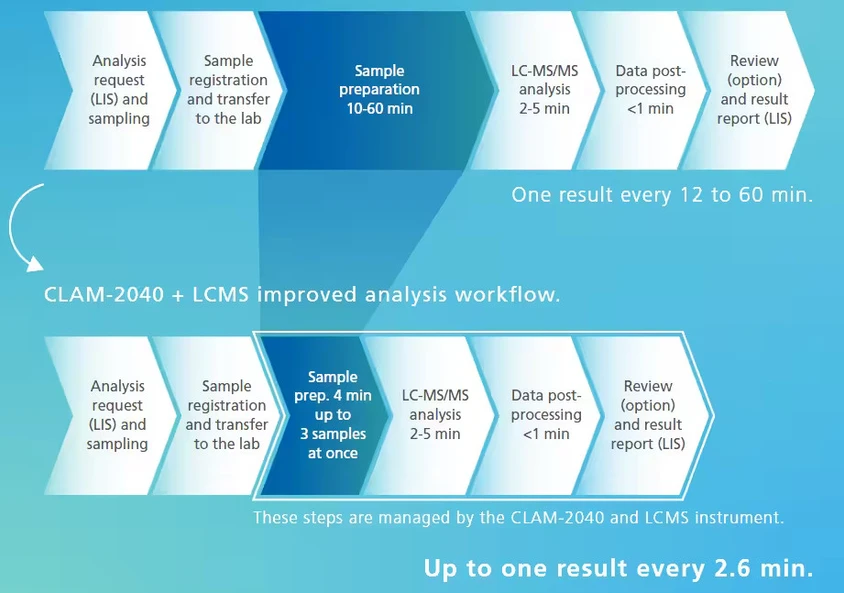 Analysis request (LIS) and sampling

Sample registration and transfer to the lab

Sample preparation 10-60 min

LC-MS/MS analysis 2-5 min

Data post-processing <1 min

Review (option) and result report (LIS)

One result every 12 to 60 min.

CLAM-2040 + LCMS improved analysis workflow.

Analysis request (LIS) and sampling

Sample registration and transfer to the lab

Sample prep. 4 min up to 3 samples at once

LC-MS/MS analysis 2-5 min

Data post-processing <1 min

Review (option) and result report (LIS)

These steps are managed by the CLAM-2040 and LCMS instrument.

Up to one result every 2.6 min.